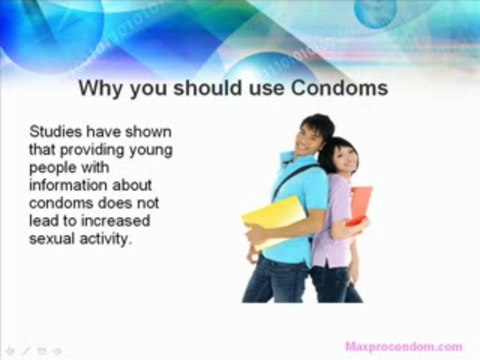 Why you should use Condoms

Studies have shown that providing young people with information about condoms does not lead to increased sexual activity.

Maxprocondom.com